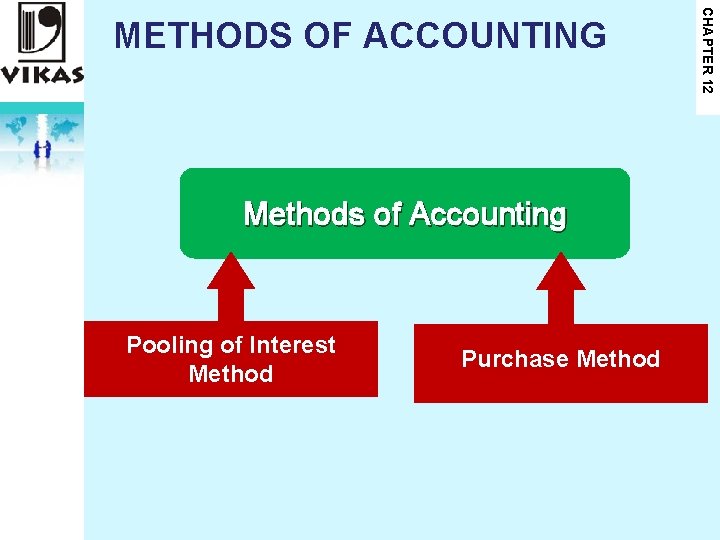 VIKAS

METHODS OF ACCOUNTING

CHAPTER 12

Methods of Accounting

Pooling of Interest Method

Purchase Method